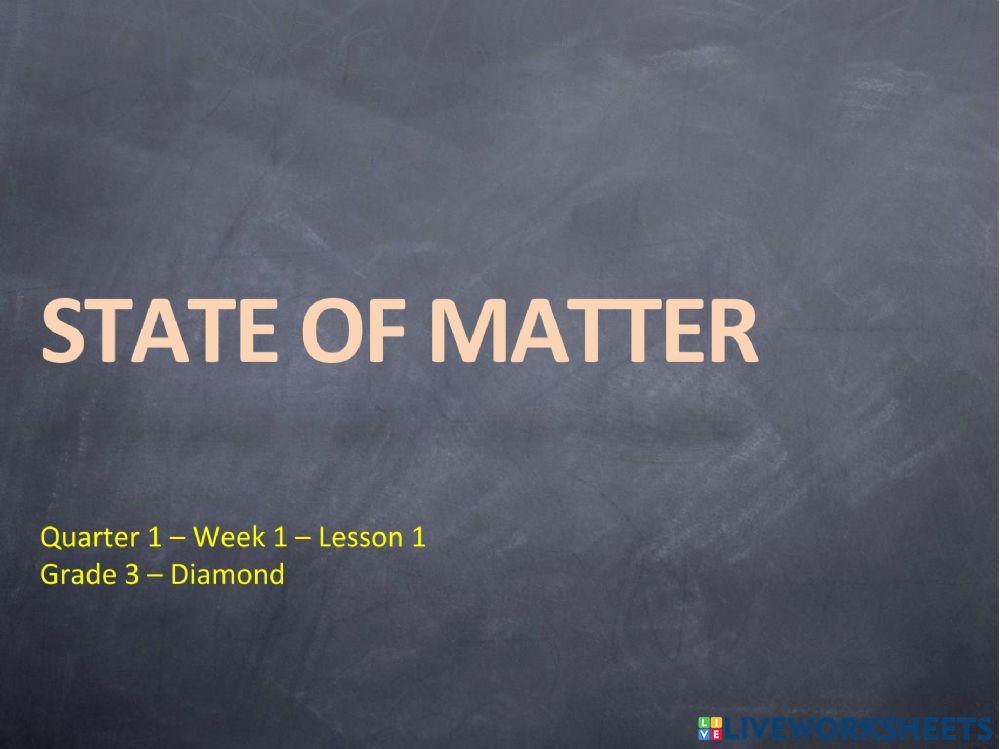 STATE OF MATTER

Quarter 1 – Week 1 – Lesson 1
Grade 3 – Diamond

LIVEWORKSHEETS